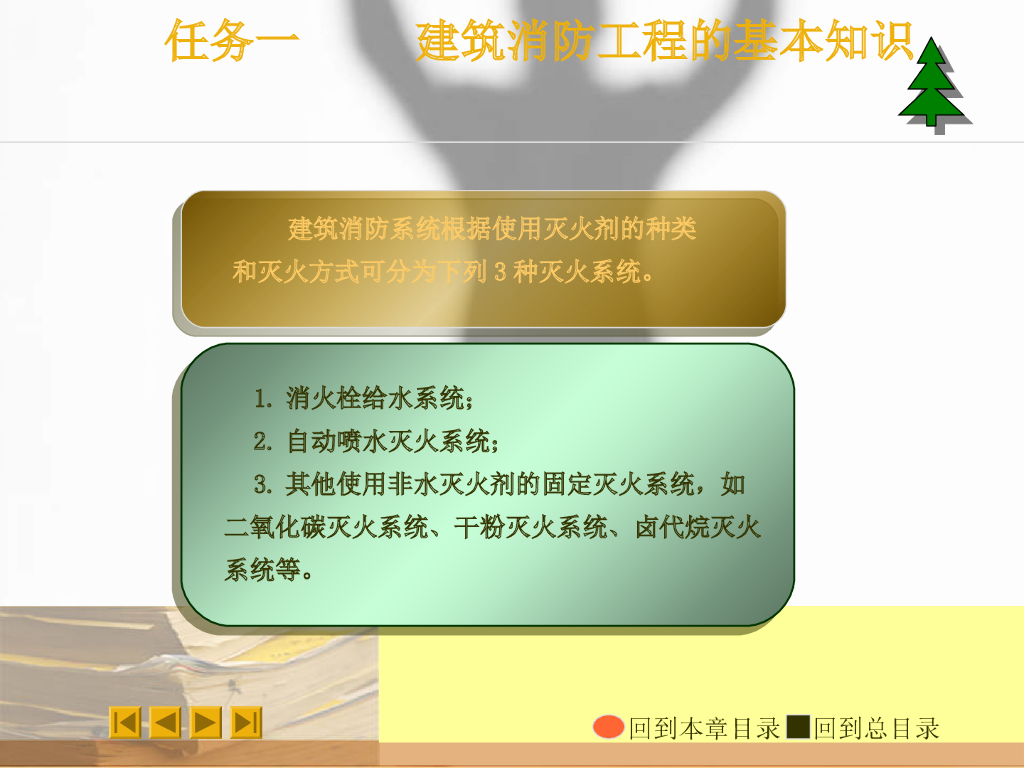 任务一　　建筑消防工程的基本知识

建筑消防系统根据使用灭火剂的种类和灭火方式可分为下列 3 种灭火系统。

1. 消火栓给水系统；
2. 自动喷水灭火系统；
3. 其他使用非水灭火剂的固定灭火系统，如二氧化碳灭火系统、干粉灭火系统、卤代烷灭火系统等。

回到本章目录 回到总目录